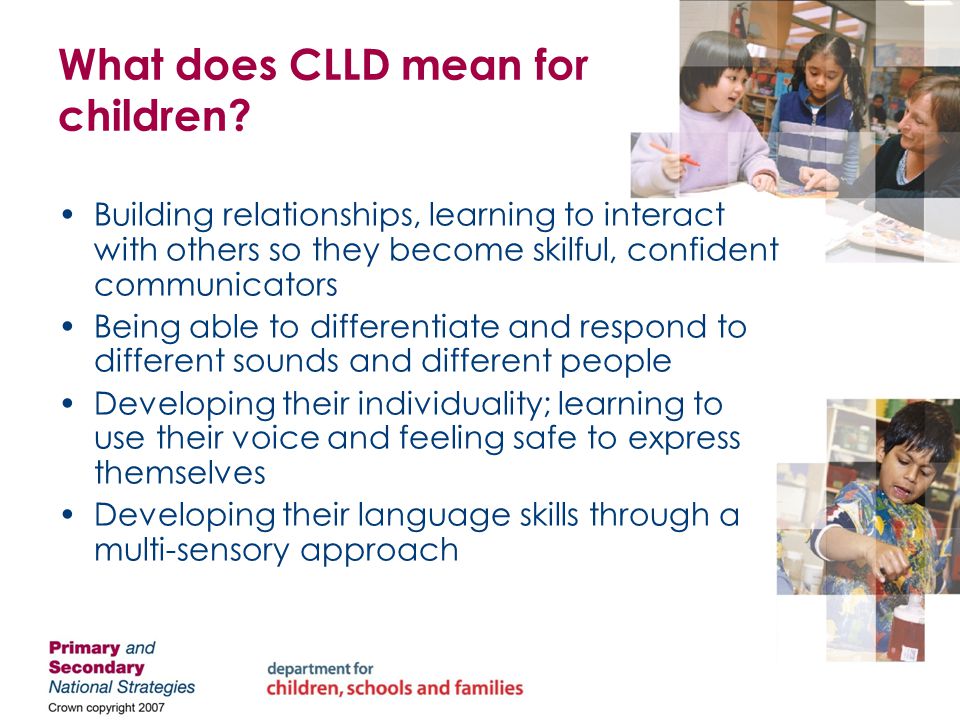 What does CLLD mean for children?

• Building relationships, learning to interact with others so they become skilful, confident communicators
• Being able to differentiate and respond to different sounds and different people
• Developing their individuality; learning to use their voice and feeling safe to express themselves
• Developing their language skills through a multi-sensory approach

Primary and Secondary National Strategies
Crown copyright 2007

department for children, schools and families